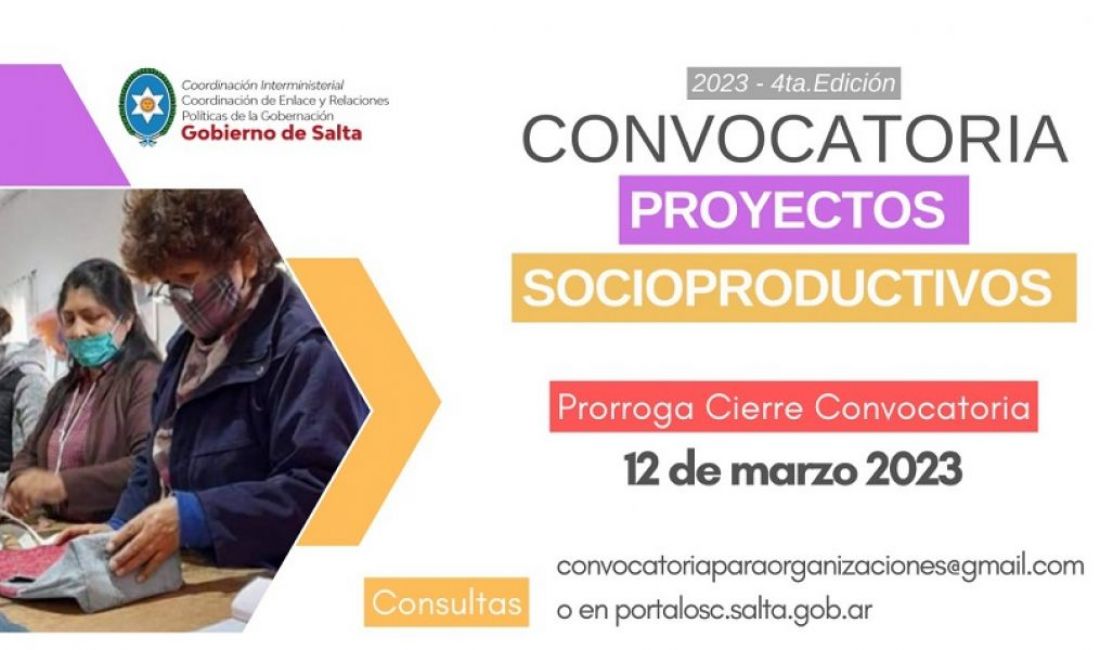 Coordinación Interministerial
Coordinación de Enlace y Relaciones Políticas de la Gobernación
Gobierno de Salta

2023 - 4ta.Edición
CONVOCATORIA
PROYECTOS
SOCIOPRODUCTIVOS

Prorroga Cierre Convocatoria
12 de marzo 2023

Consultas
convocatoriaparaorganizaciones@gmail.com
o en portalosc.salta.gob.ar